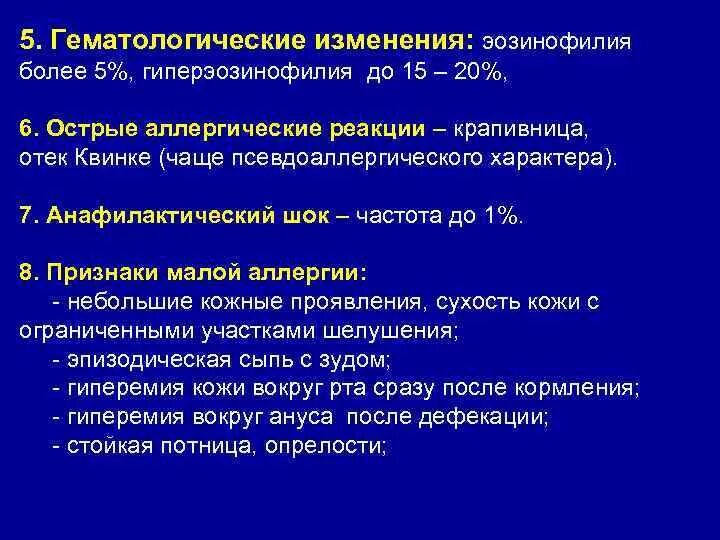 5. Гематологические изменения: эозинофилия более 5%, гиперэозинофилия до 15 – 20%,

6. Острые аллергические реакции – крапивница, отек Квинке (чаще псевдоаллергического характера).

7. Анафилактический шок – частота до 1%.

8. Признаки малой аллергии:
- небольшие кожные проявления, сухость кожи с ограниченными участками шелушения;
- эпизодическая сыпь с зудом;
- гиперемия кожи вокруг рта сразу после кормления;
- гиперемия вокруг ануса после дефекации;
- стойкая потница, опрелости;